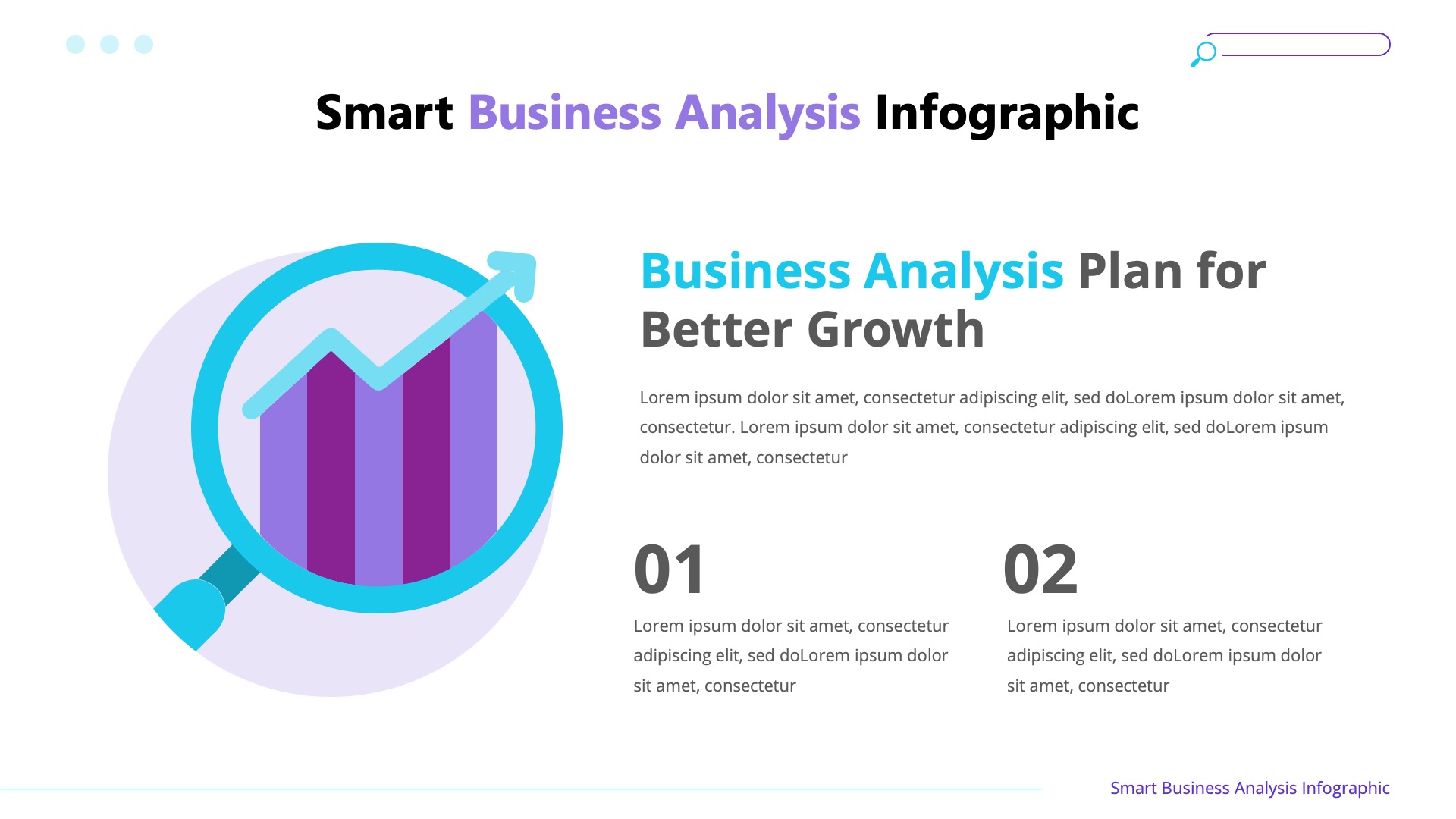 Smart Business Analysis Infographic

Business Analysis Plan for Better Growth

Lorem ipsum dolor sit amet, consectetur adipiscing elit, sed doLorem ipsum dolor sit amet, consectetur. Lorem ipsum dolor sit amet, consectetur adipiscing elit, sed doLorem ipsum dolor sit amet, consectetur

01

Lorem ipsum dolor sit amet, consectetur adipiscing elit, sed doLorem ipsum dolor sit amet, consectetur

02

Lorem ipsum dolor sit amet, consectetur adipiscing elit, sed doLorem ipsum dolor sit amet, consectetur

Smart Business Analysis Infographic